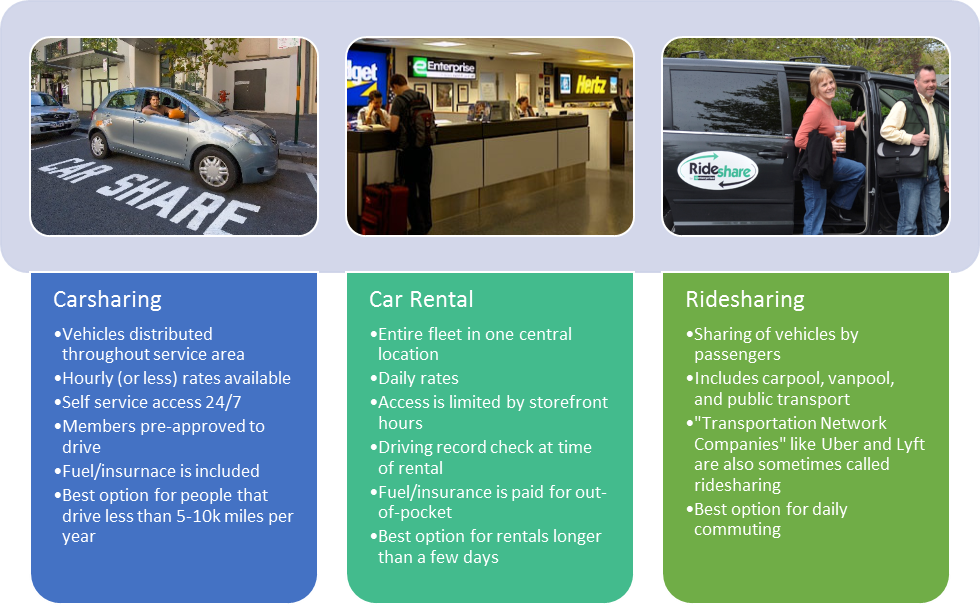 CAR SHARE

dget
Enterprise
Hertz

Rideshare

Carsharing
•Vehicles distributed throughout service area
•Hourly (or less) rates available
•Self service access 24/7
•Members pre-approved to drive
•Fuel/insurnace is included
•Best option for people that drive less than 5-10k miles per year

Car Rental
•Entire fleet in one central location
•Daily rates
•Access is limited by storefront hours
•Driving record check at time of rental
•Fuel/insurance is paid for out-of-pocket
•Best option for rentals longer than a few days

Ridesharing
•Sharing of vehicles by passengers
•Includes carpool, vanpool, and public transport
•"Transportation Network Companies" like Uber and Lyft are also sometimes called ridesharing
•Best option for daily commuting